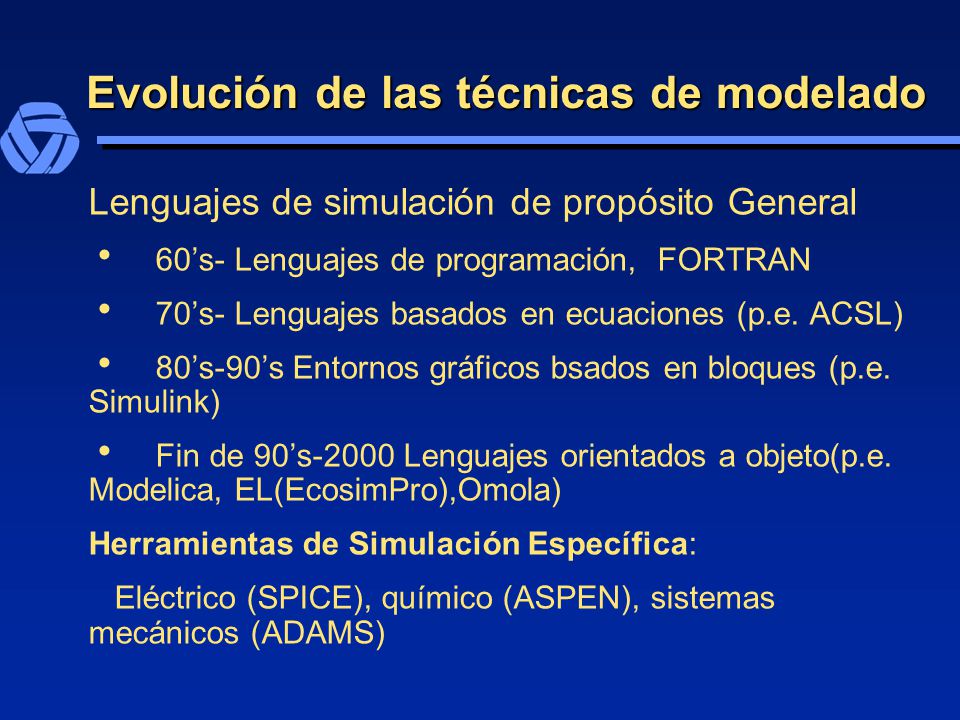 Evolución de las técnicas de modelado

Lenguajes de simulación de propósito General

• 60’s- Lenguajes de programación, FORTRAN

• 70’s- Lenguajes basados en ecuaciones (p.e. ACSL)

• 80’s-90’s Entornos gráficos bsados en bloques (p.e. Simulink)

• Fin de 90’s-2000 Lenguajes orientados a objeto(p.e. Modelica, EL(EcosimPro),Omola)

Herramientas de Simulación Específica:

Eléctrico (SPICE), químico (ASPEN), sistemas mecánicos (ADAMS)